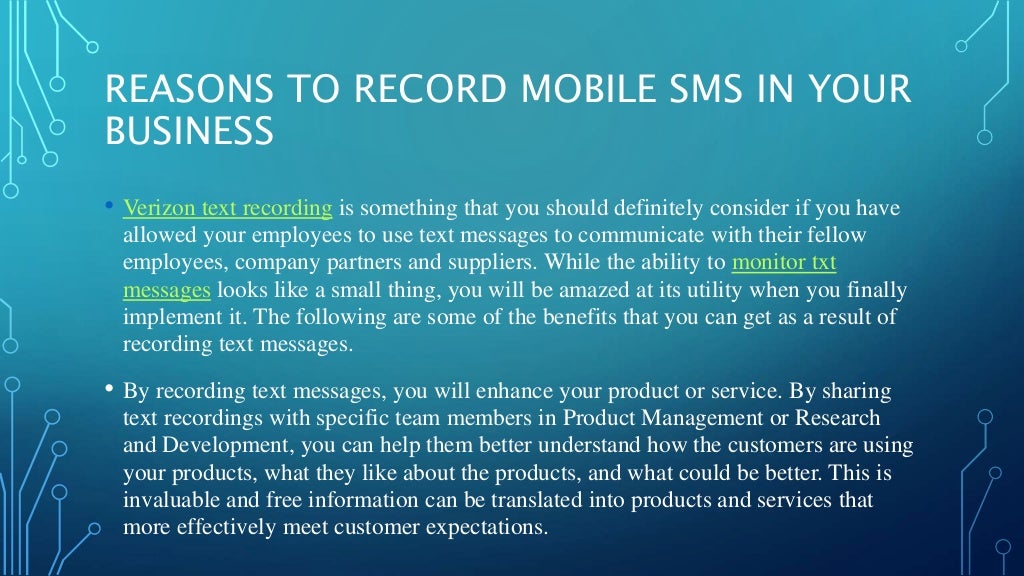 REASONS TO RECORD MOBILE SMS IN YOUR BUSINESS

• Verizon text recording is something that you should definitely consider if you have allowed your employees to use text messages to communicate with their fellow employees, company partners and suppliers. While the ability to monitor txt messages looks like a small thing, you will be amazed at its utility when you finally implement it. The following are some of the benefits that you can get as a result of recording text messages.

• By recording text messages, you will enhance your product or service. By sharing text recordings with specific team members in Product Management or Research and Development, you can help them better understand how the customers are using your products, what they like about the products, and what could be better. This is invaluable and free information can be translated into products and services that more effectively meet customer expectations.